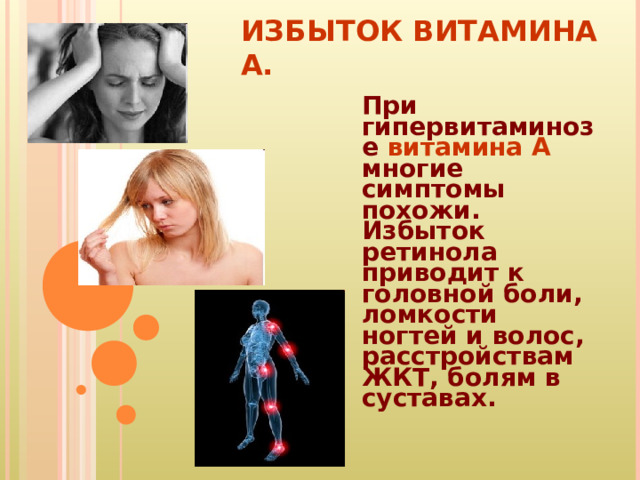 ИЗБЫТОК ВИТАМИНА А.

При гипервитаминозе витамина А многие симптомы похожи. Избыток ретинола приводит к головной боли, ломкости ногтей и волос, расстройствам ЖКТ, болям в суставах.